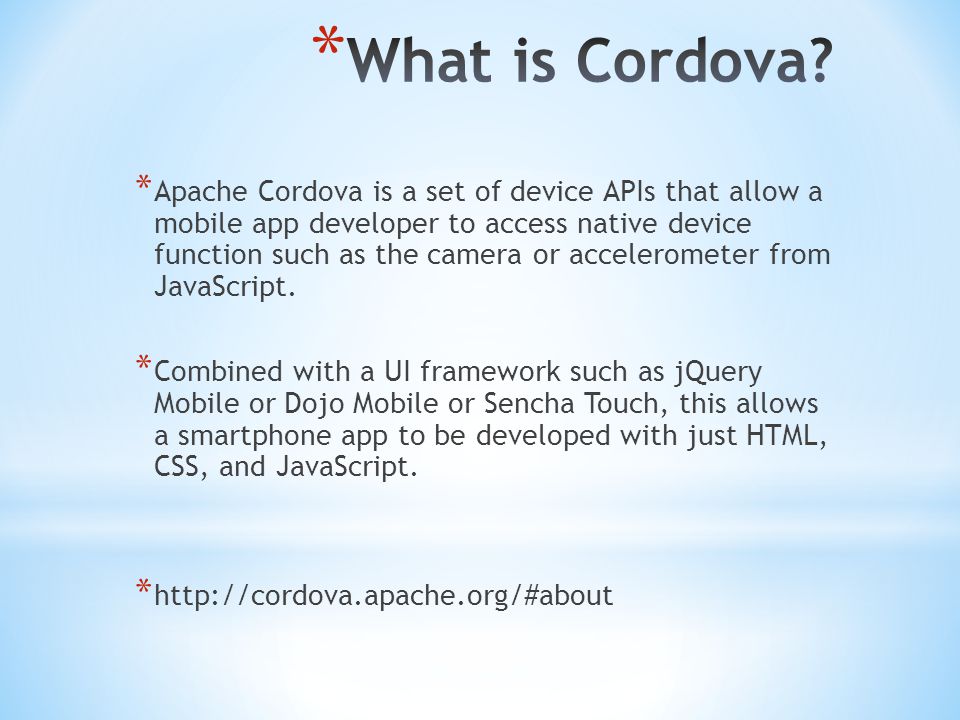 *What is Cordova?

*Apache Cordova is a set of device APIs that allow a mobile app developer to access native device function such as the camera or accelerometer from JavaScript.

*Combined with a UI framework such as jQuery Mobile or Dojo Mobile or Sencha Touch, this allows a smartphone app to be developed with just HTML, CSS, and JavaScript.

*http://cordova.apache.org/#about